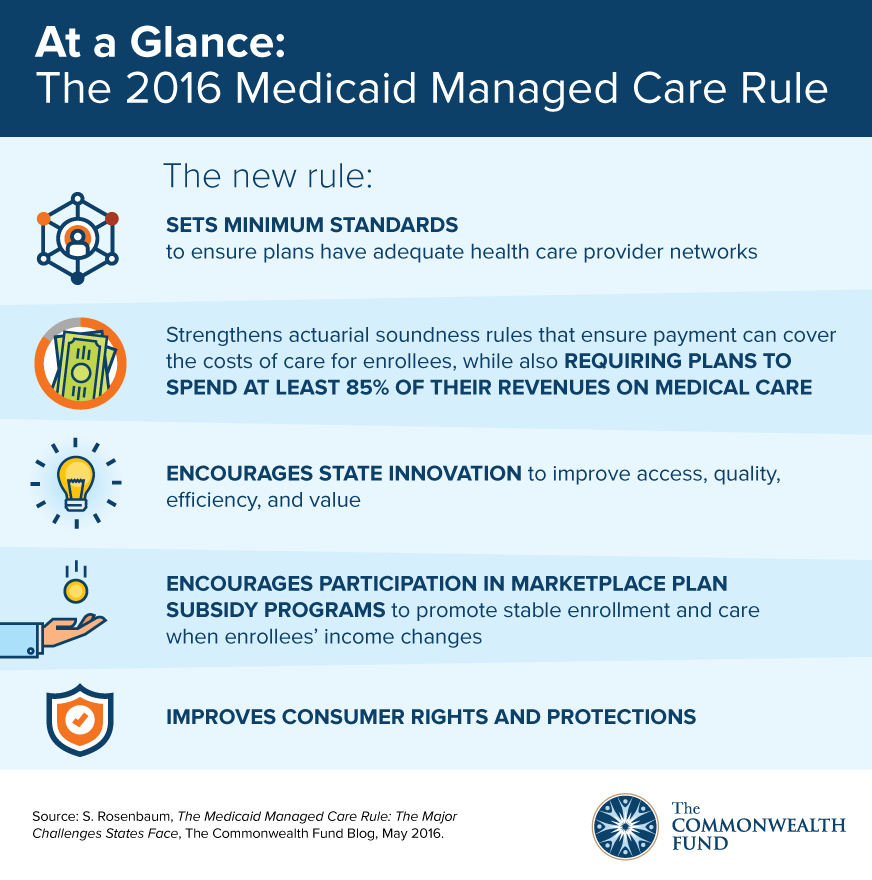 At a Glance:
The 2016 Medicaid Managed Care Rule

The new rule:

SETS MINIMUM STANDARDS to ensure plans have adequate health care provider networks

Strengthens actuarial soundness rules that ensure payment can cover the costs of care for enrollees, while also REQUIRING PLANS TO SPEND AT LEAST 85% OF THEIR REVENUES ON MEDICAL CARE

ENCOURAGES STATE INNOVATION to improve access, quality, efficiency, and value

ENCOURAGES PARTICIPATION IN MARKETPLACE PLAN SUBSIDY PROGRAMS to promote stable enrollment and care when enrollees' income changes

IMPROVES CONSUMER RIGHTS AND PROTECTIONS

Source: S. Rosenbaum, The Medicaid Managed Care Rule: The Major Challenges States Face, The Commonwealth Fund Blog, May 2016.

The COMMONWEALTH FUND